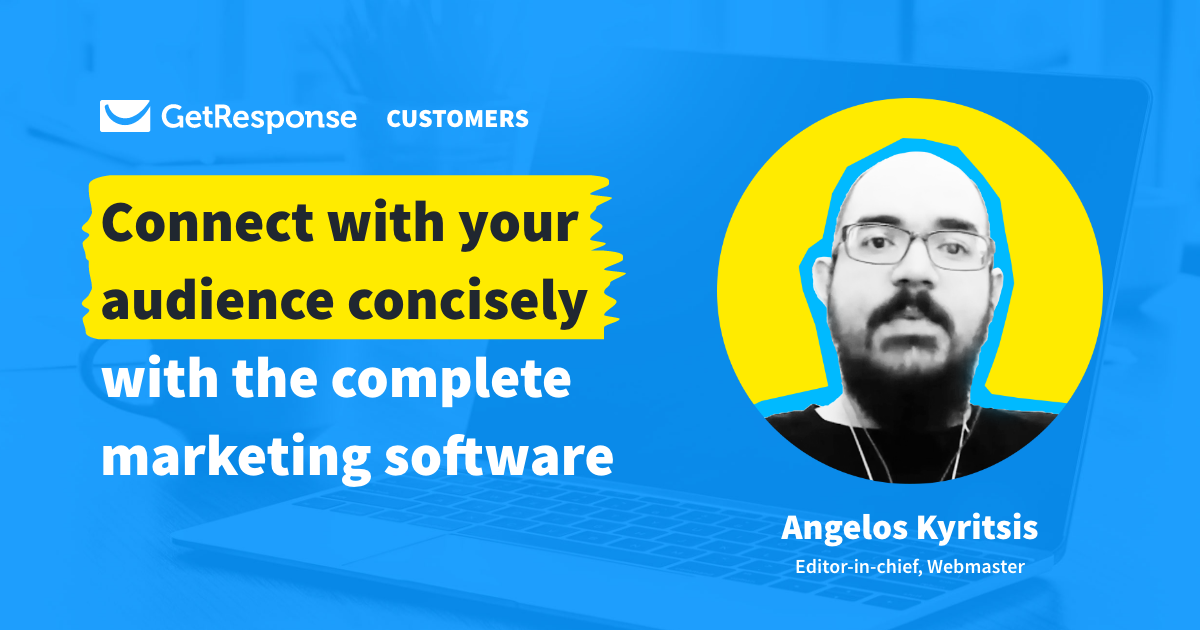 GetResponse CUSTOMERS

Connect with your audience concisely with the complete marketing software

Angelos Kyritsis
Editor-in-chief, Webmaster